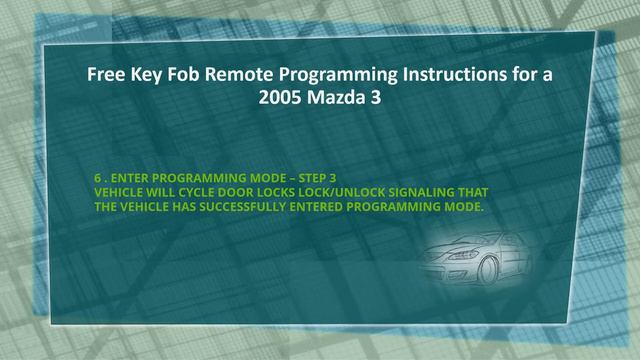 Free Key Fob Remote Programming Instructions for a 2005 Mazda 3

6 . ENTER PROGRAMMING MODE – STEP 3
VEHICLE WILL CYCLE DOOR LOCKS LOCK/UNLOCK SIGNALING THAT THE VEHICLE HAS SUCCESSFULLY ENTERED PROGRAMMING MODE.